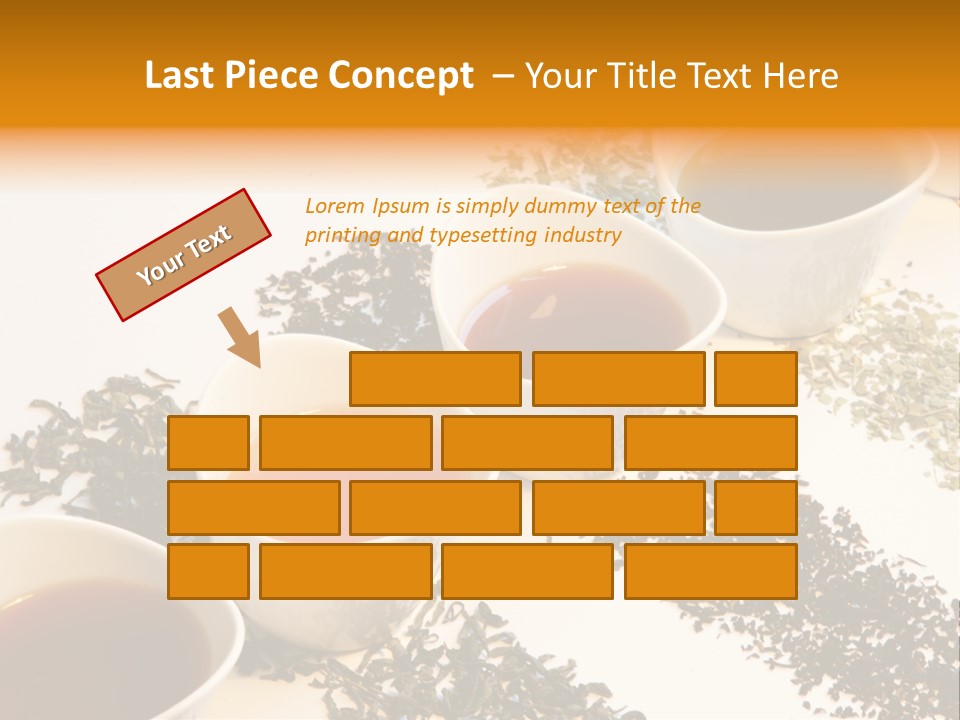 Last Piece Concept – Your Title Text Here

Your Text

Lorem Ipsum is simply dummy text of the printing and typesetting industry